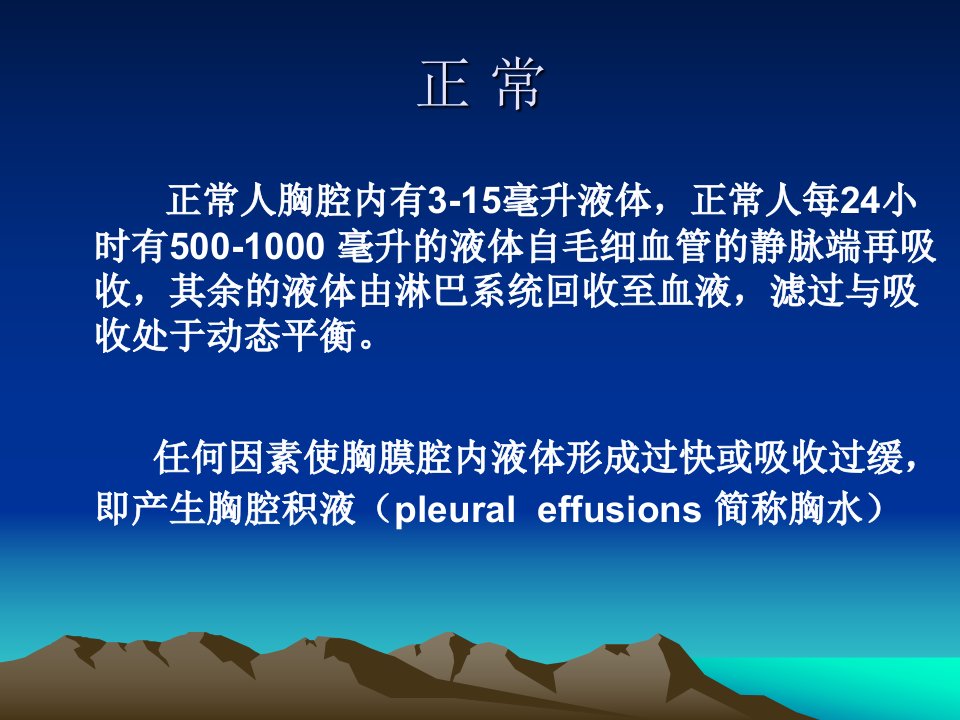 正 常

正常人胸腔内有3-15毫升液体，正常人每24小时有500-1000 毫升的液体自毛细血管的静脉端再吸收，其余的液体由淋巴系统回收至血液，滤过与吸收处于动态平衡。

任何因素使胸膜腔内液体形成过快或吸收过缓，即产生胸腔积液（pleural effusions 简称胸水）